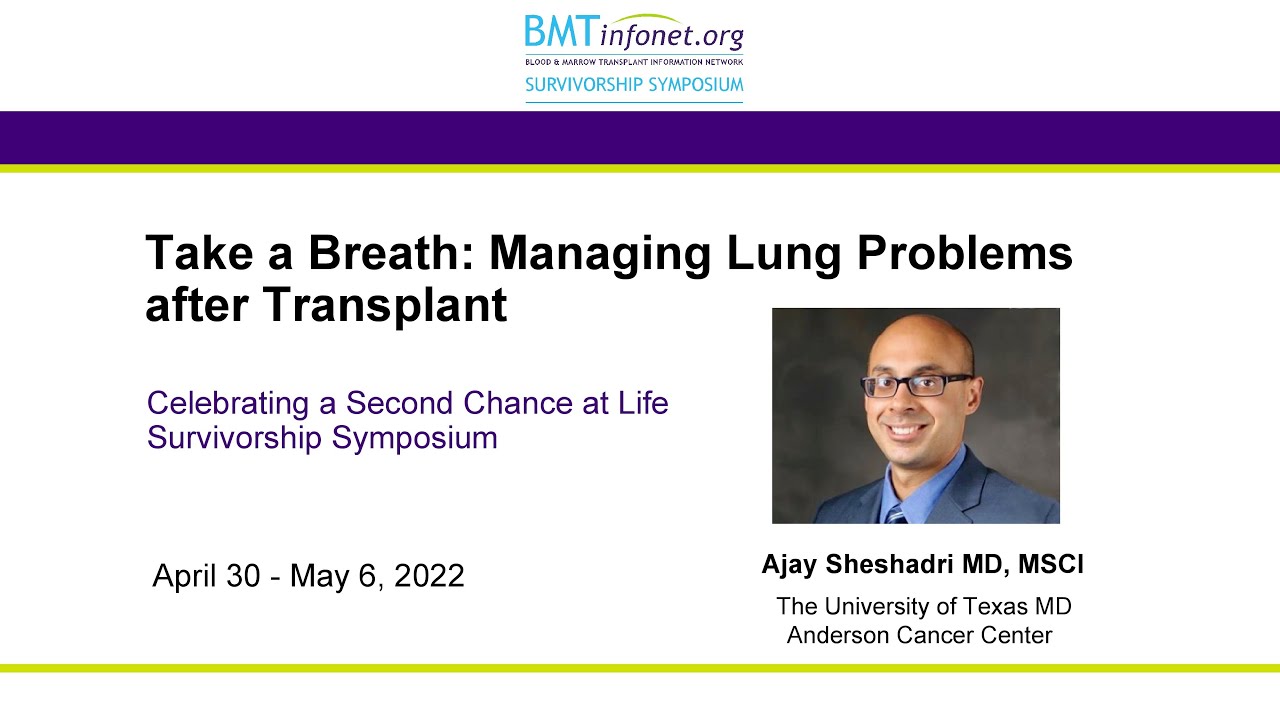 BMTinfonet.org
BLOOD & MARROW TRANSPLANT INFORMATION NETWORK
SURVIVORSHIP SYMPOSIUM

Take a Breath: Managing Lung Problems after Transplant

Celebrating a Second Chance at Life
Survivorship Symposium

April 30 - May 6, 2022

Ajay Sheshadri MD, MSCI

The University of Texas MD Anderson Cancer Center